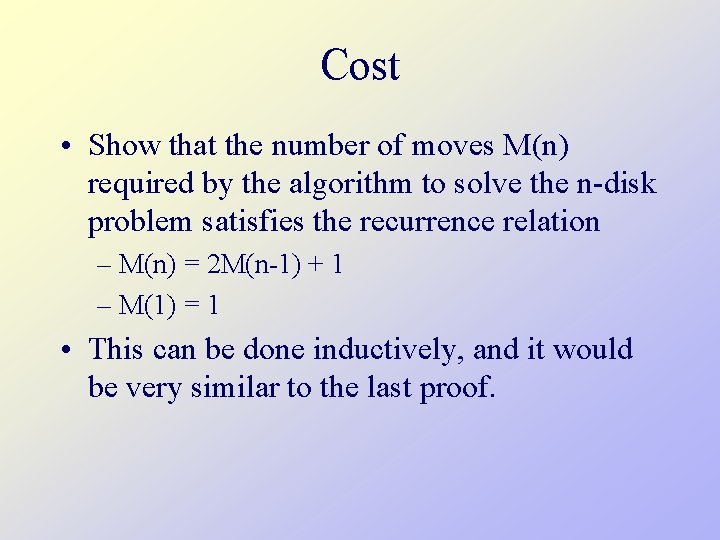 Cost

• Show that the number of moves M(n) required by the algorithm to solve the n-disk problem satisfies the recurrence relation

– $M(n) = 2M(n-1) + 1$

– $M(1) = 1$

• This can be done inductively, and it would be very similar to the last proof.